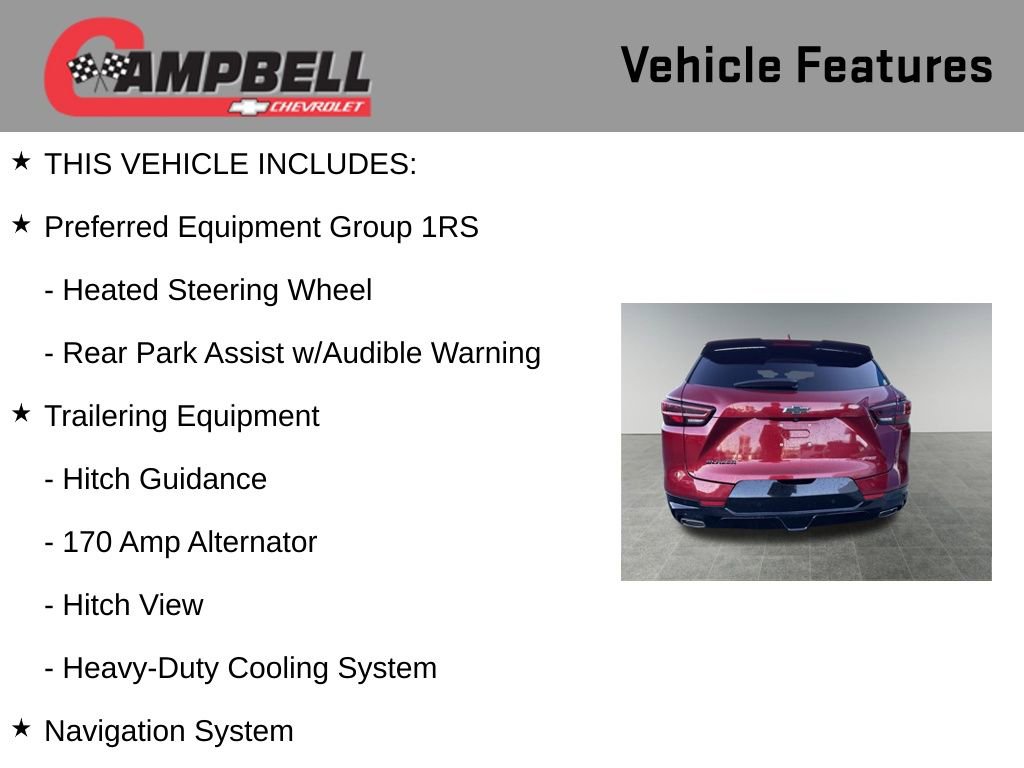 CAMPBELL
CHEVROLET

Vehicle Features

★ THIS VEHICLE INCLUDES:

★ Preferred Equipment Group 1RS

- Heated Steering Wheel

- Rear Park Assist w/Audible Warning

★ Trailering Equipment

- Hitch Guidance

- 170 Amp Alternator

- Hitch View

- Heavy-Duty Cooling System

★ Navigation System